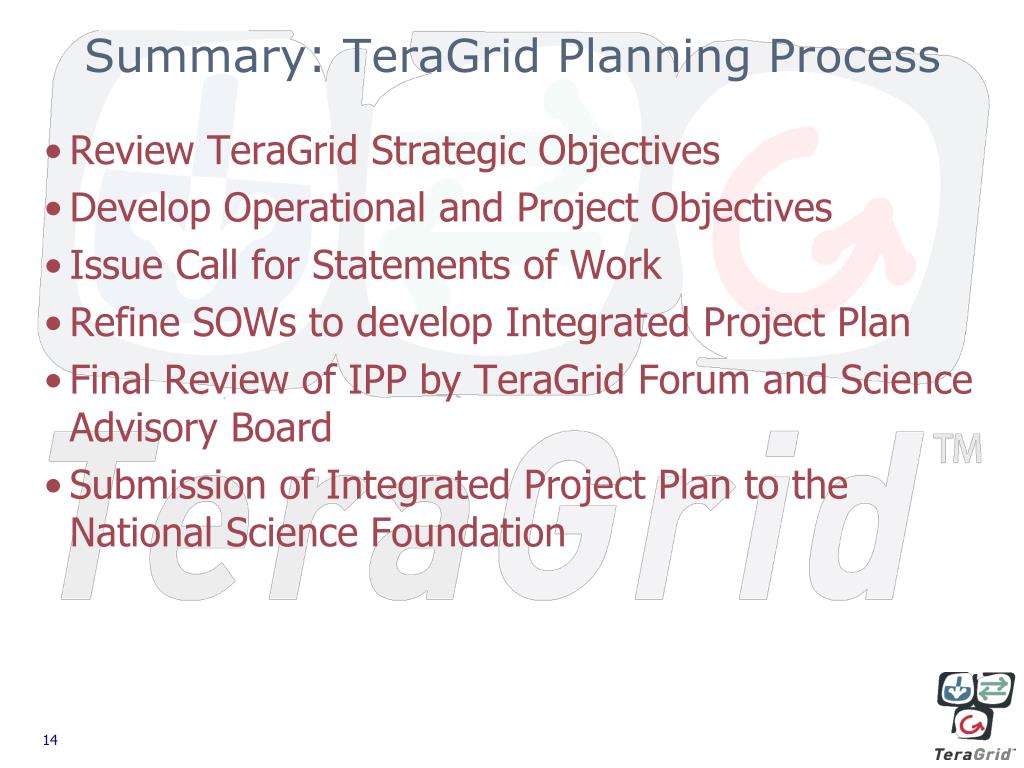 Summary: TeraGrid Planning Process

• Review TeraGrid Strategic Objectives
• Develop Operational and Project Objectives
• Issue Call for Statements of Work
• Refine SOWs to develop Integrated Project Plan
• Final Review of IPP by TeraGrid Forum and Science Advisory Board
• Submission of Integrated Project Plan to the National Science Foundation

TeraGrid TM

14

TeraGrid